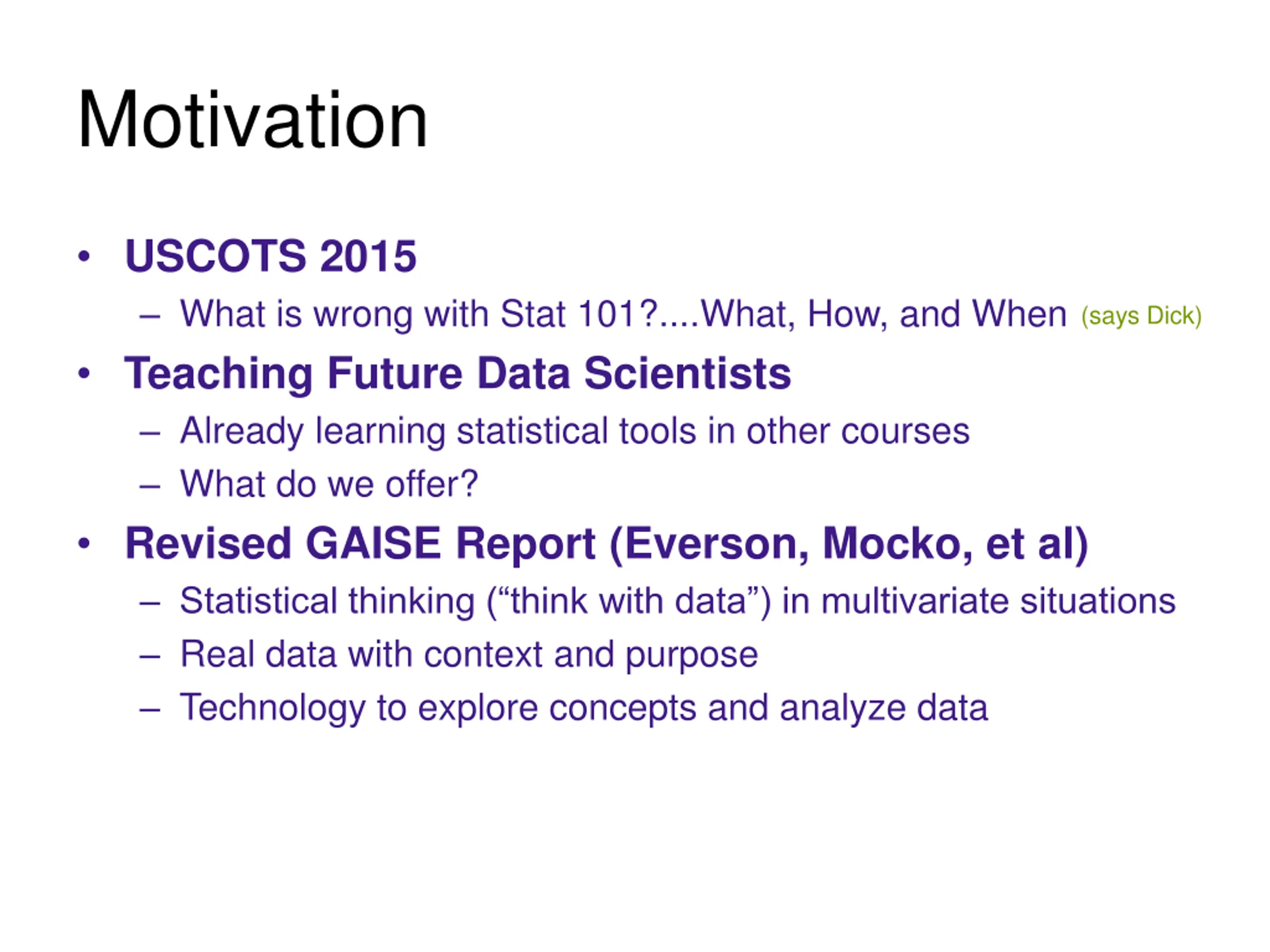 Motivation

• USCOTS 2015
– What is wrong with Stat 101?....What, How, and When (says Dick)
• Teaching Future Data Scientists
– Already learning statistical tools in other courses
– What do we offer?
• Revised GAISE Report (Everson, Mocko, et al)
– Statistical thinking (“think with data”) in multivariate situations
– Real data with context and purpose
– Technology to explore concepts and analyze data